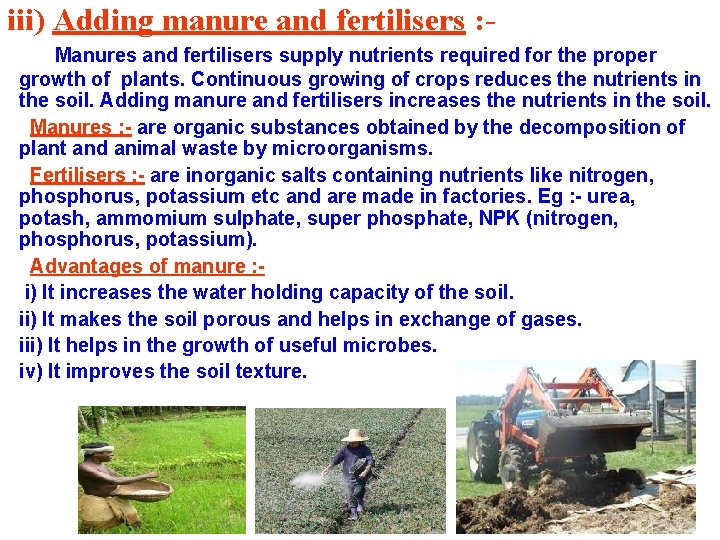 iii) Adding manure and fertilisers :-

Manures and fertilisers supply nutrients required for the proper growth of plants. Continuous growing of crops reduces the nutrients in the soil. Adding manure and fertilisers increases the nutrients in the soil.

Manures :- are organic substances obtained by the decomposition of plant and animal waste by microorganisms.

Fertilisers :- are inorganic salts containing nutrients like nitrogen, phosphorus, potassium etc and are made in factories. Eg :- urea, potash, ammomium sulphate, super phosphate, NPK (nitrogen, phosphorus, potassium).

Advantages of manure :-

i) It increases the water holding capacity of the soil.

ii) It makes the soil porous and helps in exchange of gases.

iii) It helps in the growth of useful microbes.

iv) It improves the soil texture.